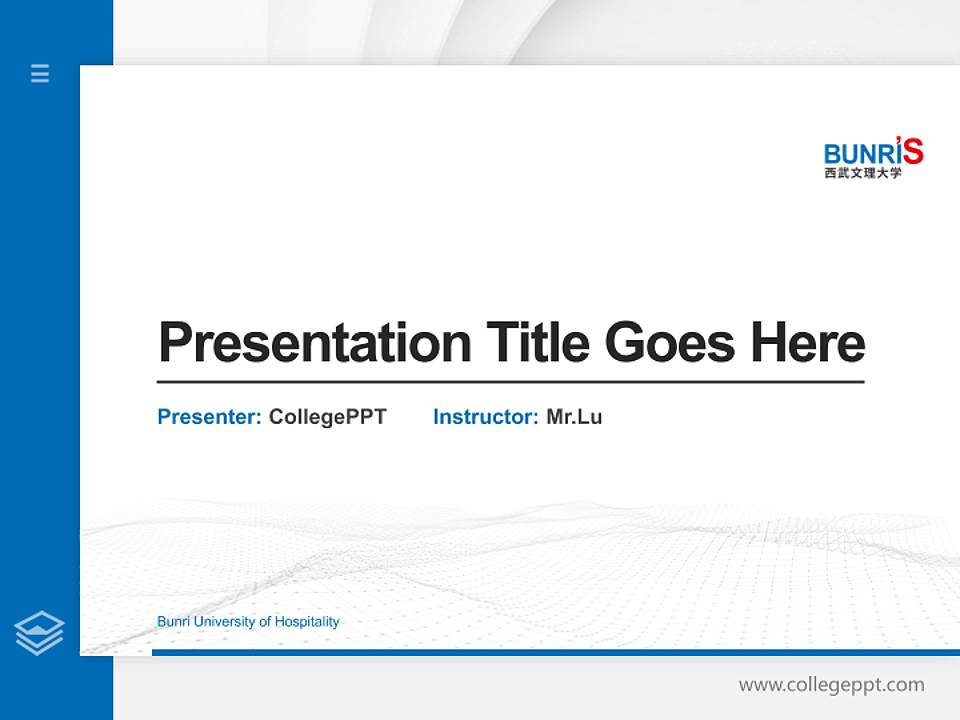 BUNRI'S
西武文理大学

Presentation Title Goes Here

Presenter: CollegePPT Instructor: Mr.Lu

Bunri University of Hospitality

www.collegeppt.com